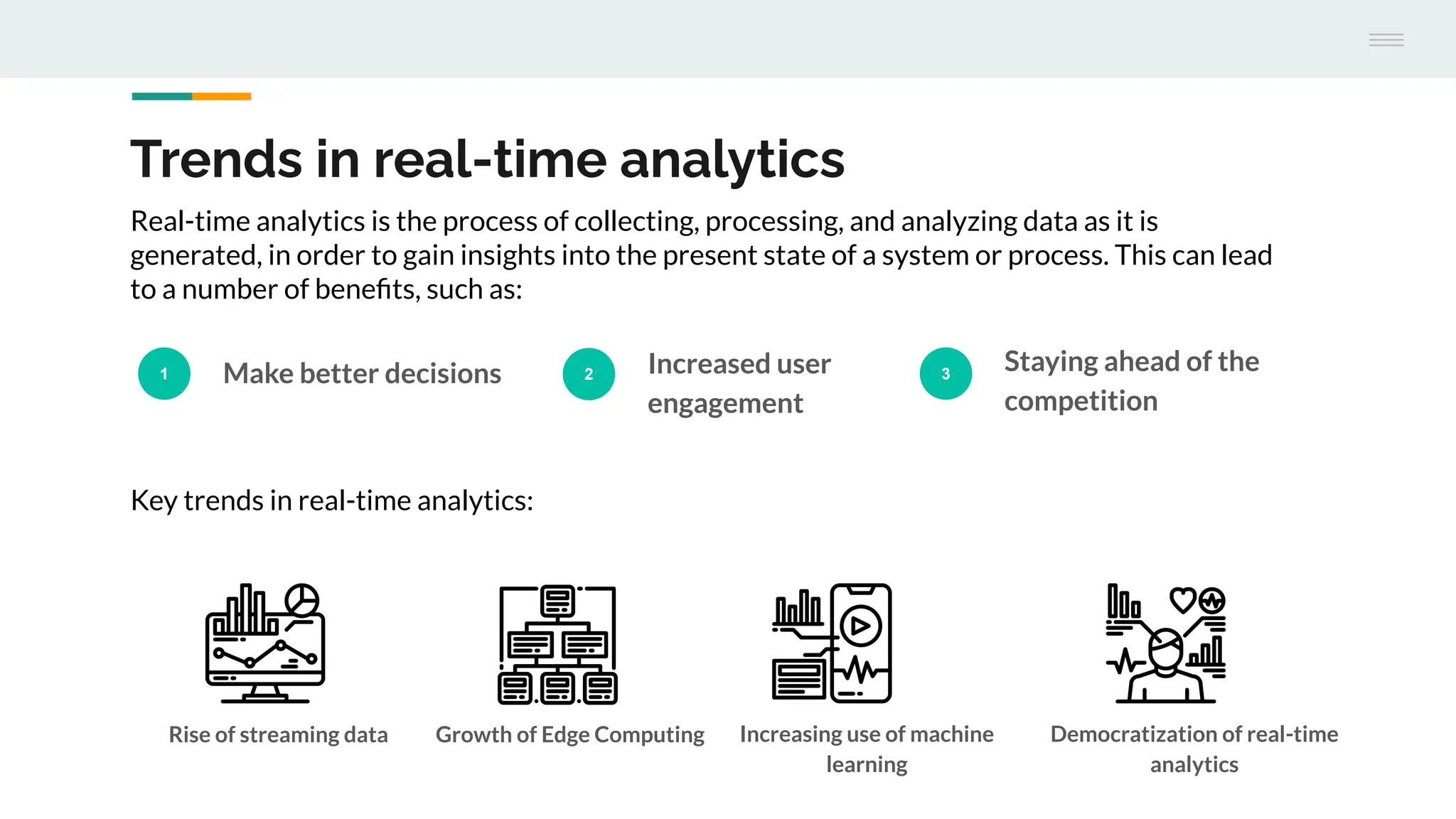 Trends in real-time analytics

Real-time analytics is the process of collecting, processing, and analyzing data as it is generated, in order to gain insights into the present state of a system or process. This can lead to a number of benefits, such as:

1 Make better decisions

2 Increased user engagement

3 Staying ahead of the competition

Key trends in real-time analytics:

Rise of streaming data

Growth of Edge Computing

Increasing use of machine learning

Democratization of real-time analytics